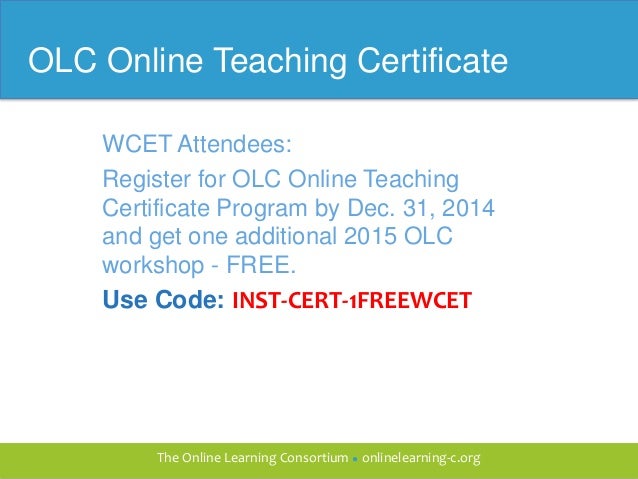 OLC Online Teaching Certificate

WCET Attendees:

Register for OLC Online Teaching Certificate Program by Dec. 31, 2014 and get one additional 2015 OLC workshop - FREE.

Use Code: INST-CERT-1FREEWCET

The Online Learning Consortium • onlinelearning-c.org